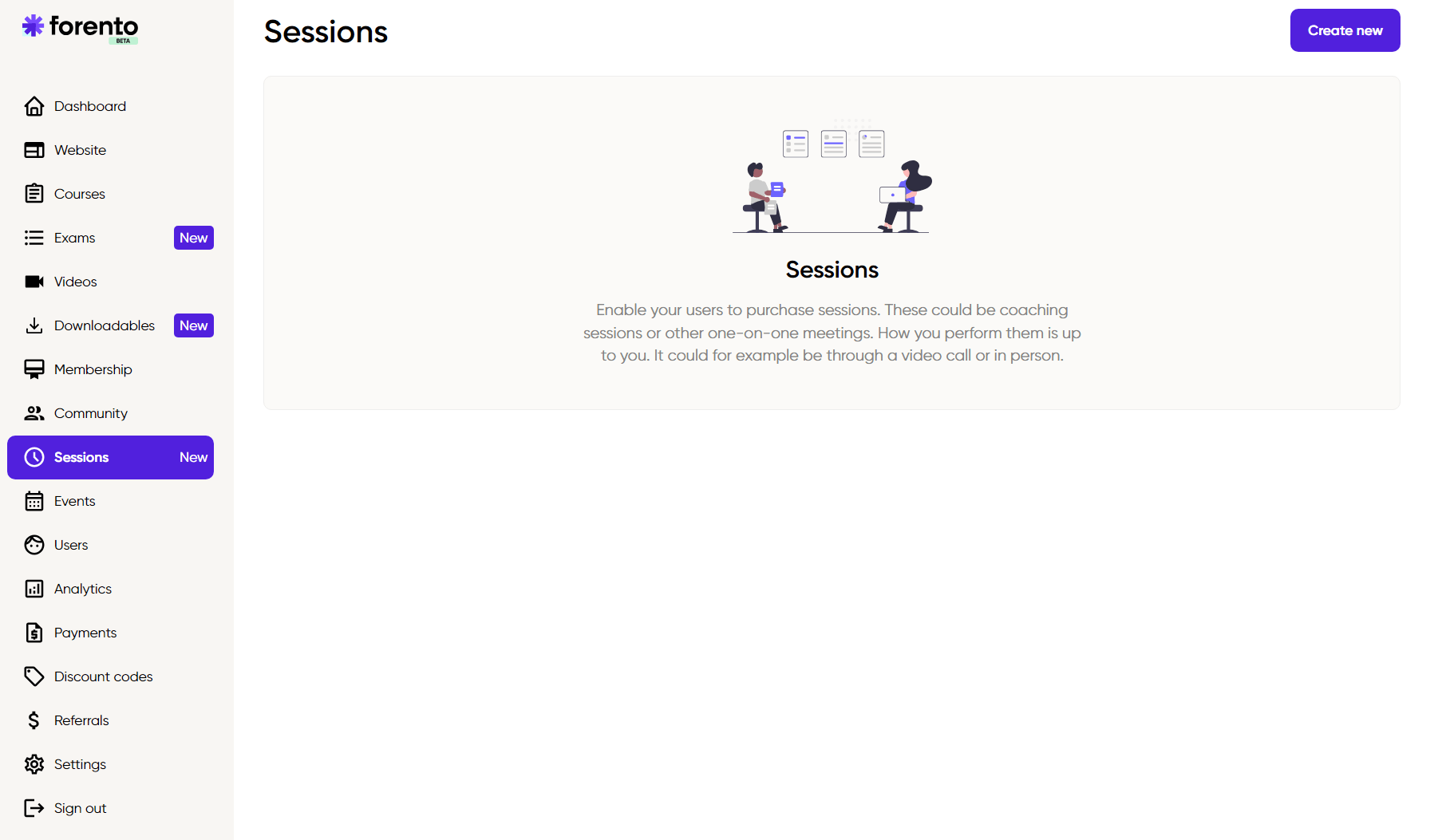 forento
BETA

Dashboard
Website
Courses
Exams New
Videos
Downloadables New
Membership
Community
Sessions New
Events
Users
Analytics
Payments
Discount codes
Referrals
Settings
Sign out

Sessions

Create new

Sessions

Enable your users to purchase sessions. These could be coaching sessions or other one-on-one meetings. How you perform them is up to you. It could for example be through a video call or in person.